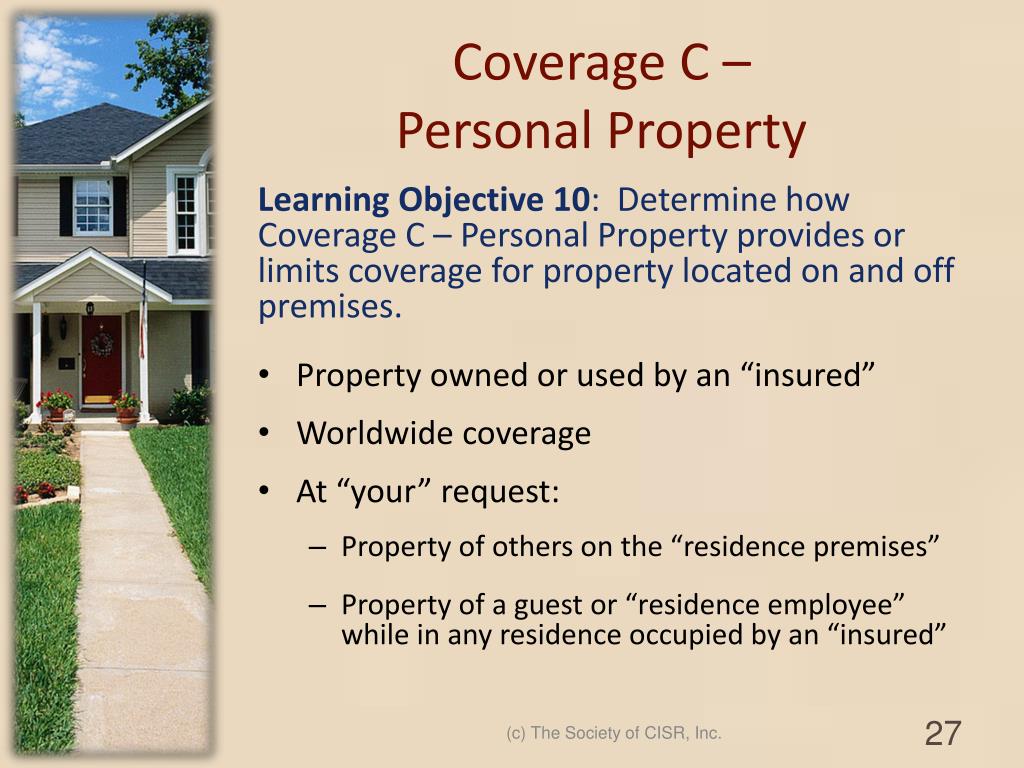 Coverage C –
Personal Property

Learning Objective 10: Determine how Coverage C – Personal Property provides or limits coverage for property located on and off premises.

• Property owned or used by an “insured”
• Worldwide coverage
• At “your” request:
– Property of others on the “residence premises”
– Property of a guest or “residence employee” while in any residence occupied by an “insured”

(c) The Society of CISR, Inc.

27